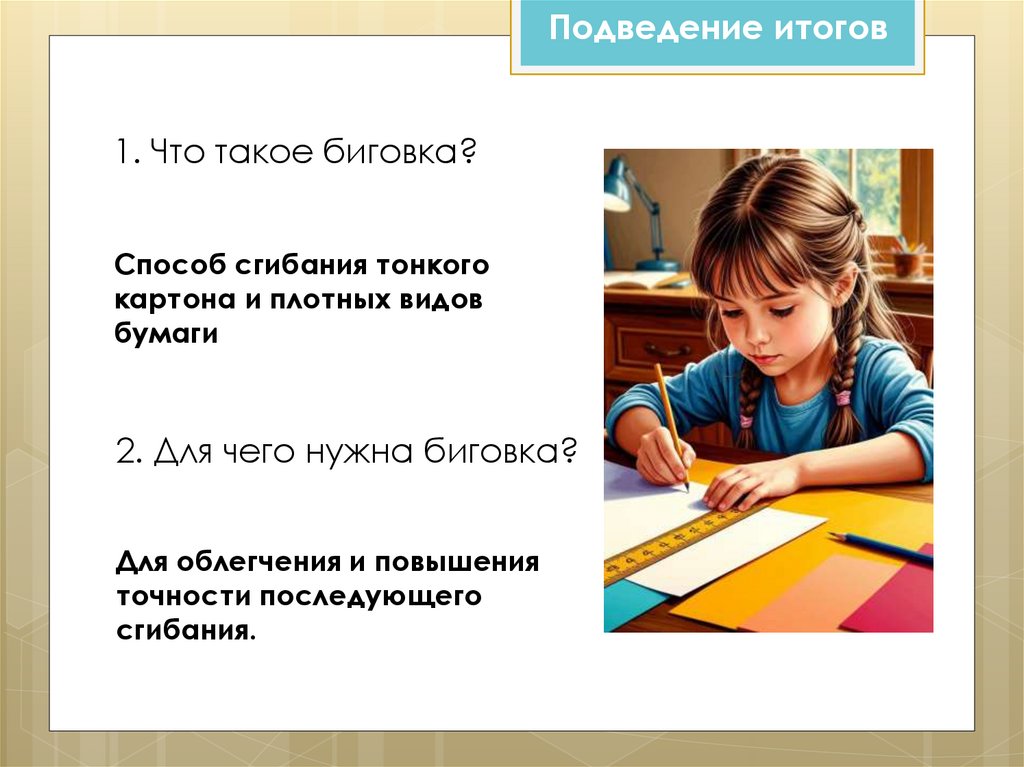 Подведение итогов

1. Что такое биговка?

Способ сгибания тонкого картона и плотных видов бумаги

2. Для чего нужна биговка?

Для облегчения и повышения точности последующего сгибания.